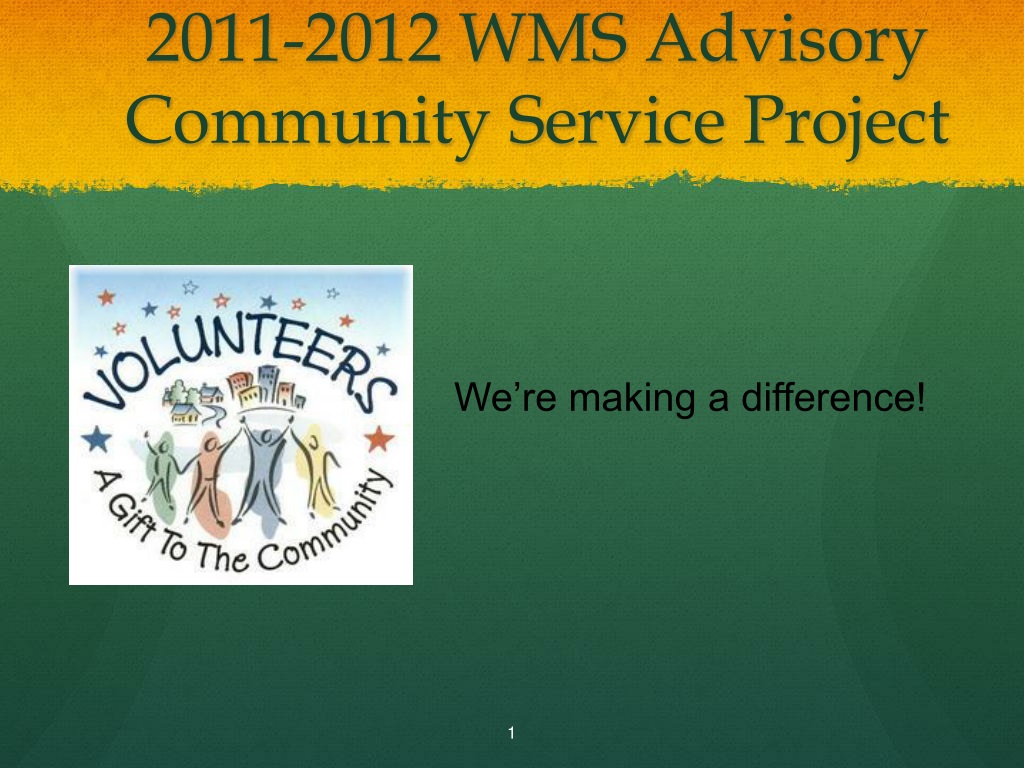 2011-2012 WMS Advisory Community Service Project

VOLUNTEERS

A Gift To The Community

We're making a difference!

1